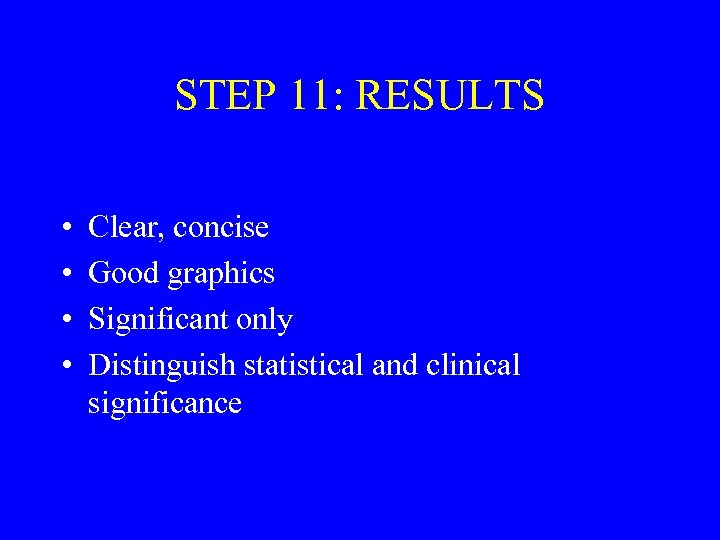 STEP 11: RESULTS

• Clear, concise
• Good graphics
• Significant only
• Distinguish statistical and clinical significance